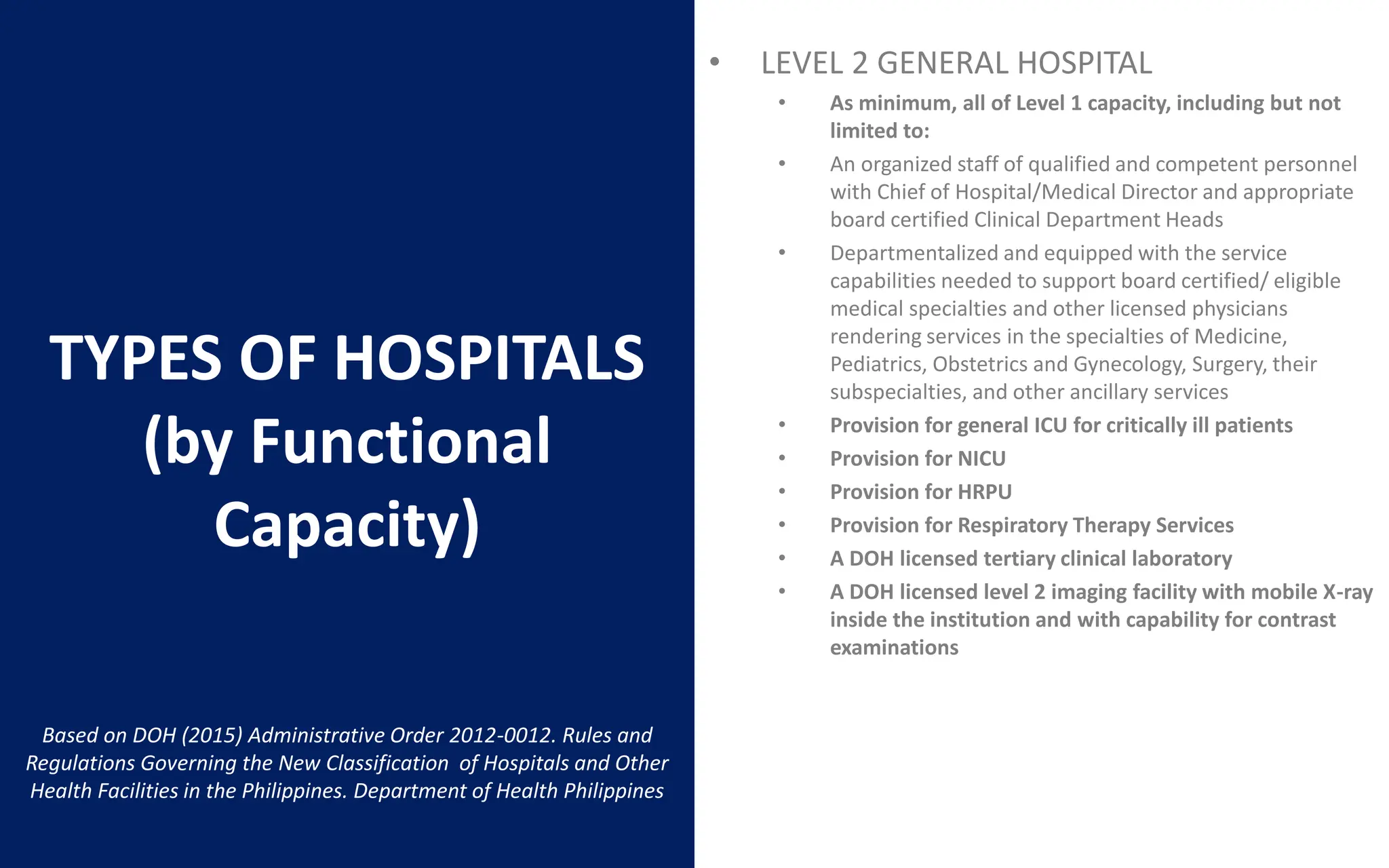 TYPES OF HOSPITALS (by Functional Capacity)

Based on DOH (2015) Administrative Order 2012-0012. Rules and Regulations Governing the New Classification of Hospitals and Other Health Facilities in the Philippines. Department of Health Philippines

• LEVEL 2 GENERAL HOSPITAL
• As minimum, all of Level 1 capacity, including but not limited to:
• An organized staff of qualified and competent personnel with Chief of Hospital/Medical Director and appropriate board certified Clinical Department Heads
• Departmentalized and equipped with the service capabilities needed to support board certified/ eligible medical specialties and other licensed physicians rendering services in the specialties of Medicine, Pediatrics, Obstetrics and Gynecology, Surgery, their subspecialties, and other ancillary services
• Provision for general ICU for critically ill patients
• Provision for NICU
• Provision for HRPU
• Provision for Respiratory Therapy Services
• A DOH licensed tertiary clinical laboratory
• A DOH licensed level 2 imaging facility with mobile X-ray inside the institution and with capability for contrast examinations